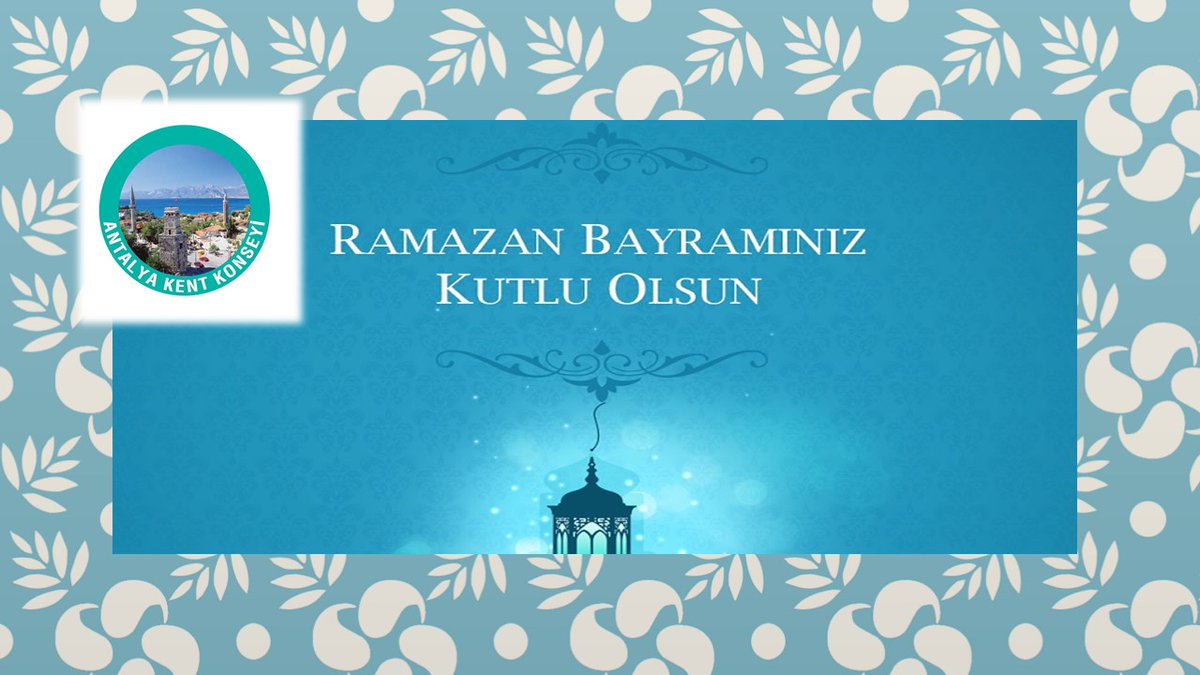 ANTALYA KENT KONSEYİ

RAMAZAN BAYRAMINIZ KUTLU OLSUN